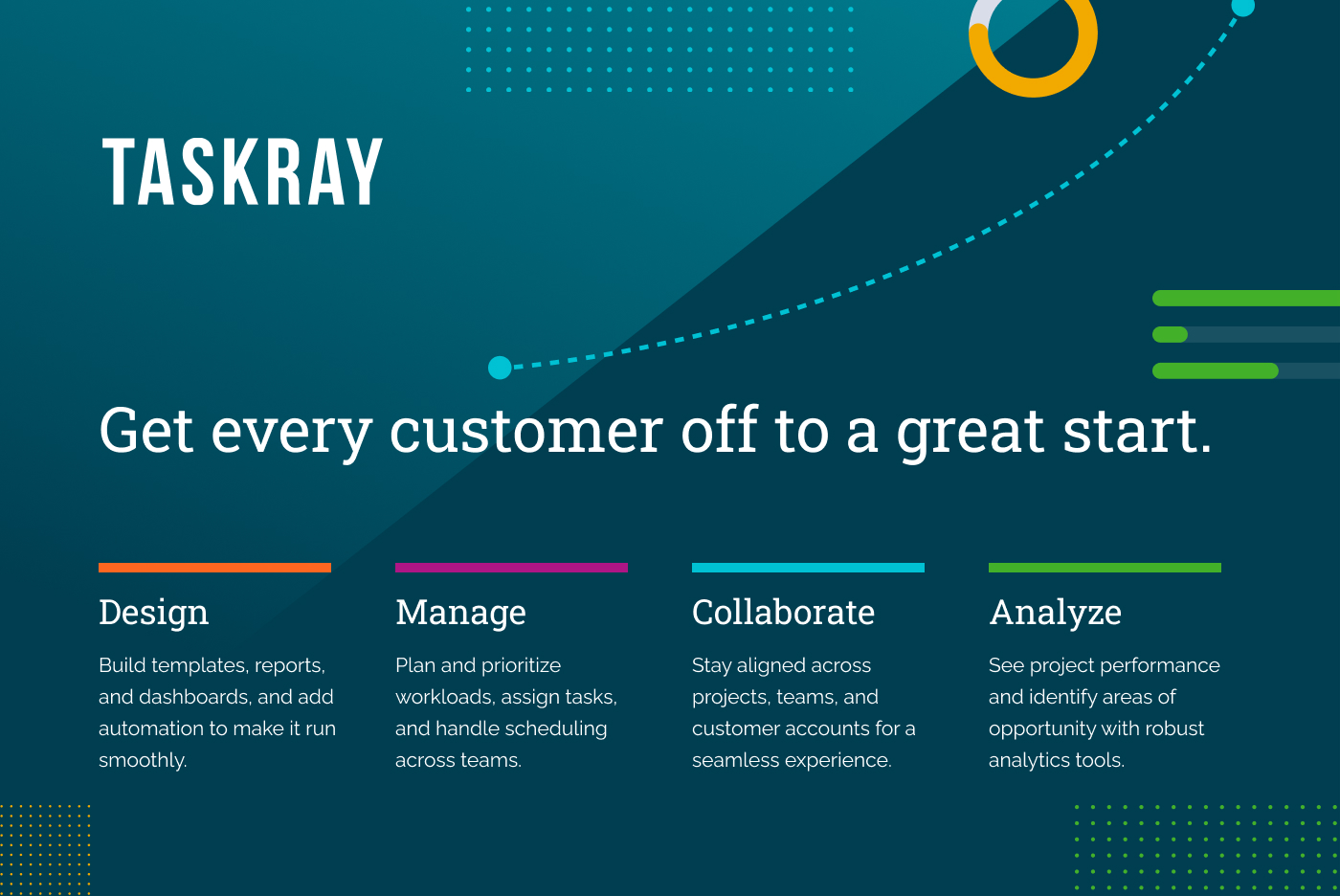 TASKRAY

Get every customer off to a great start.

Design

Build templates, reports, and dashboards, and add automation to make it run smoothly.

Manage

Plan and prioritize workloads, assign tasks, and handle scheduling across teams.

Collaborate

Stay aligned across projects, teams, and customer accounts for a seamless experience.

Analyze

See project performance and identify areas of opportunity with robust analytics tools.